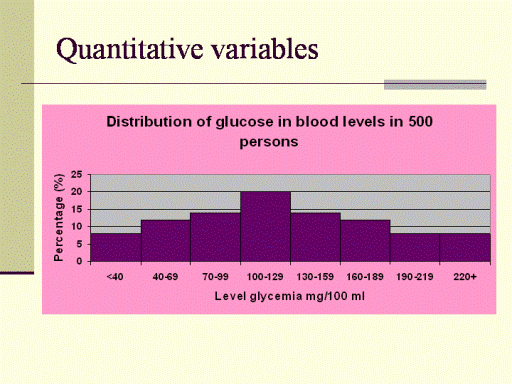 Quantitative variables

Distribution of glucose in blood levels in 500 persons

Percentage (%)

25
20
15
10
5
0

<40
40-69
70-99
100-129
130-159
160-189
190-219
220+

Level glycemia mg/100 ml